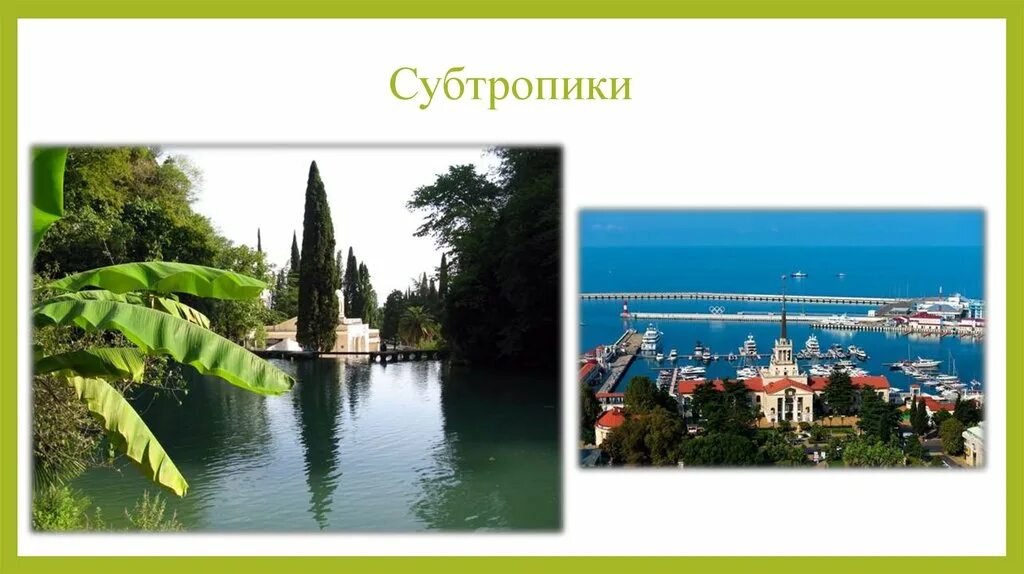 Субтропики